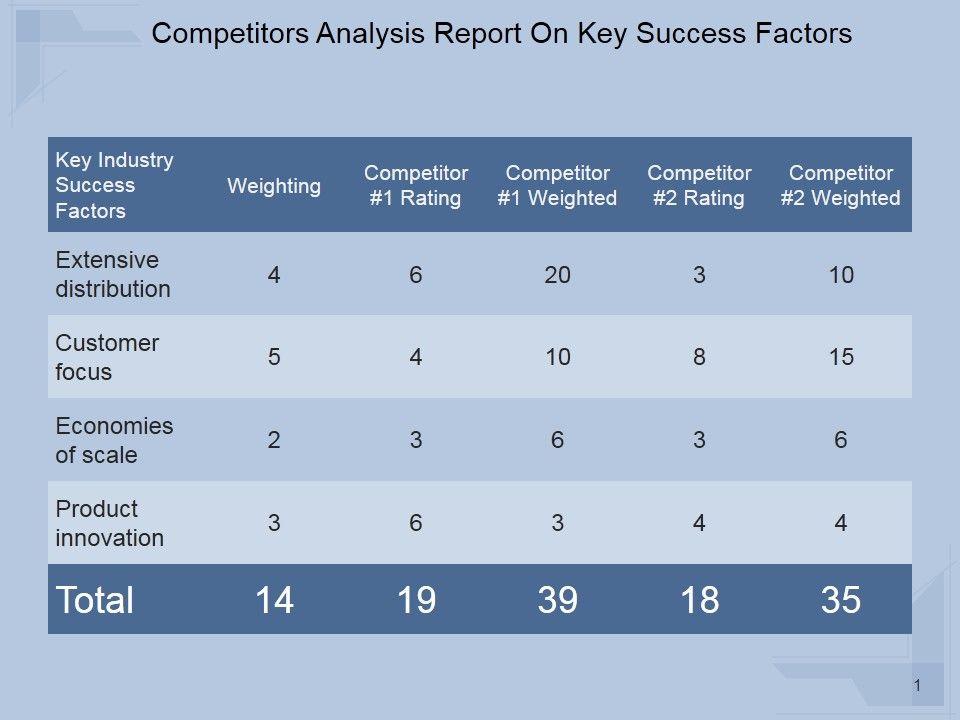 Competitors Analysis Report On Key Success Factors

| Key Industry Success Factors | Weighting | Competitor #1 Rating | Competitor #1 Weighted | Competitor #2 Rating | Competitor #2 Weighted |
|---|---|---|---|---|---|
| Extensive distribution | 4 | 6 | 20 | 3 | 10 |
| Customer focus | 5 | 4 | 10 | 8 | 15 |
| Economies of scale | 2 | 3 | 6 | 3 | 6 |
| Product innovation | 3 | 6 | 3 | 4 | 4 |
| Total | 14 | 19 | 39 | 18 | 35 |

1